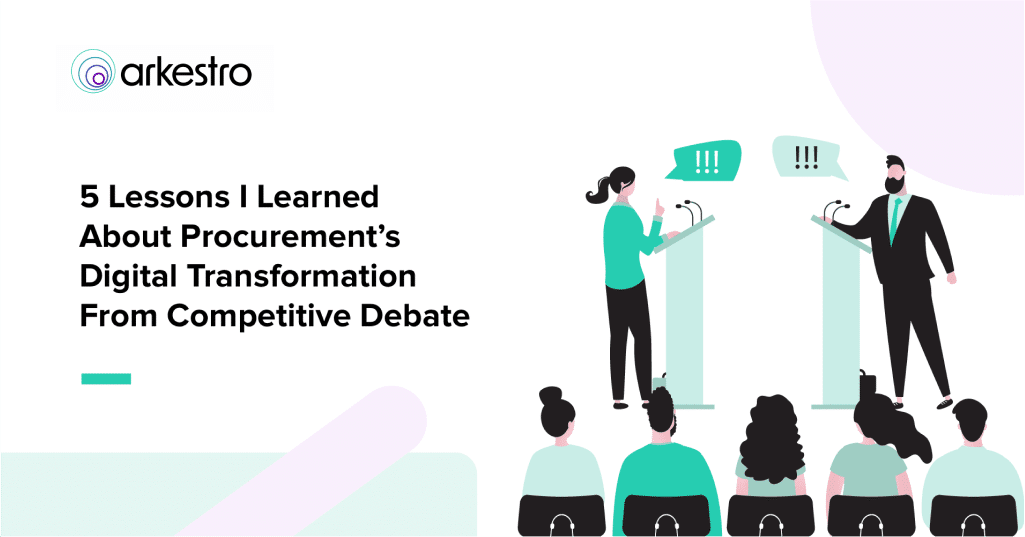 arkestro

5 Lessons I Learned About Procurement's Digital Transformation From Competitive Debate

!!!

!!!